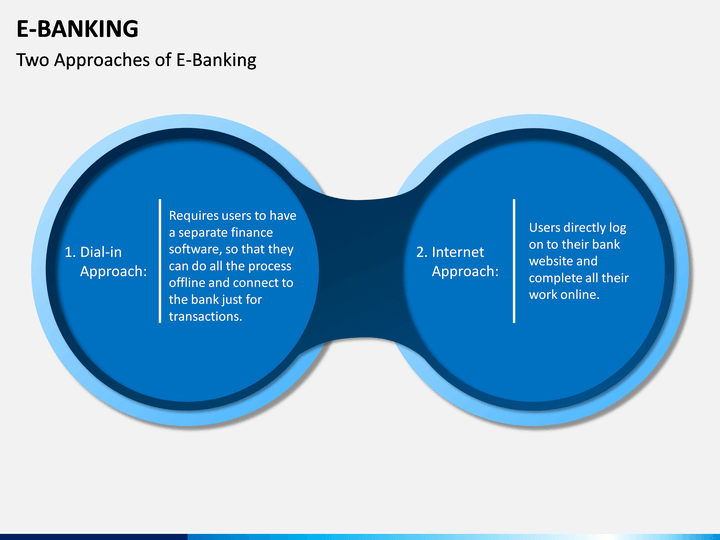 E-BANKING

Two Approaches of E-Banking

1. Dial-in Approach:

Requires users to have a separate finance software, so that they can do all the process offline and connect to the bank just for transactions.

2. Internet Approach:

Users directly log on to their bank website and complete all their work online.